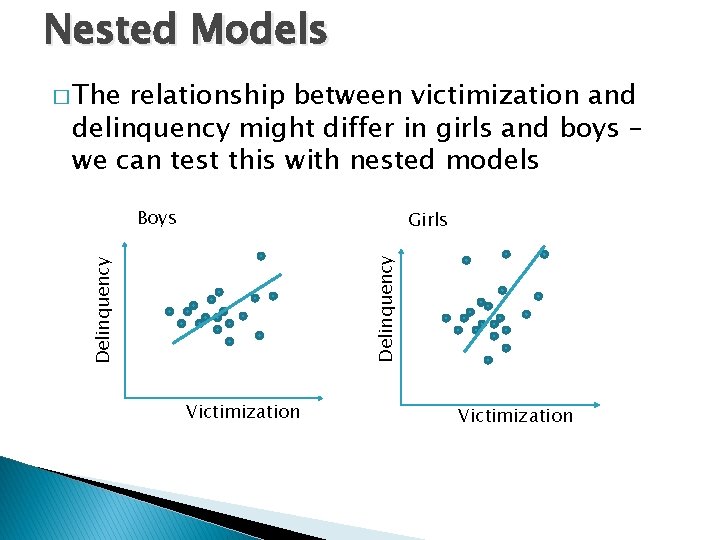 Nested Models

□ The relationship between victimization and delinquency might differ in girls and boys – we can test this with nested models

Boys

Delinquency

Victimization

Girls

Delinquency

Victimization